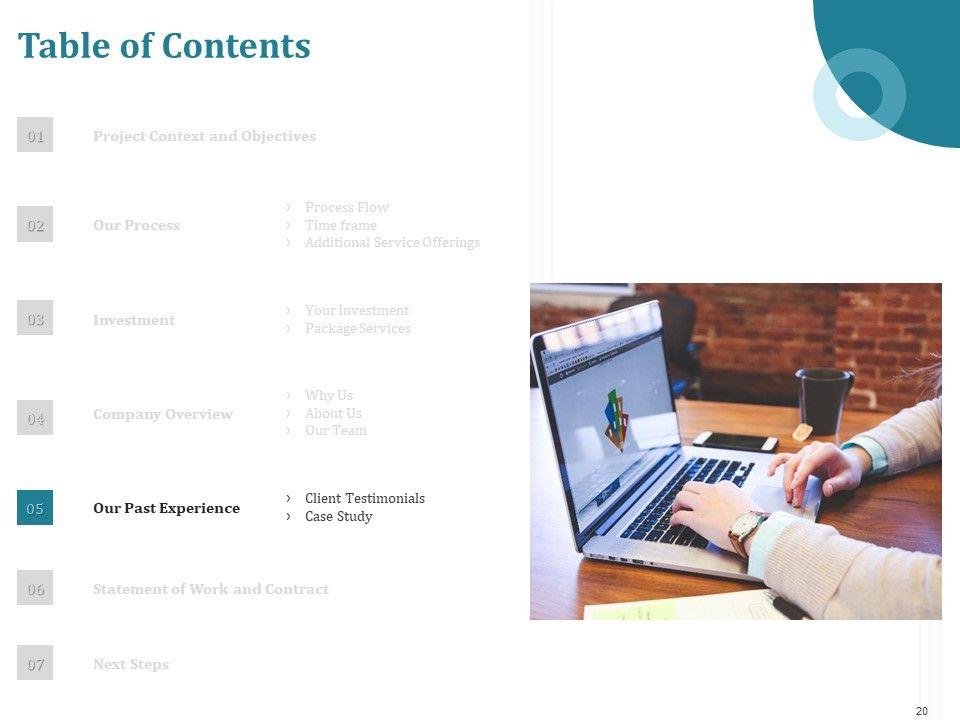 Table of Contents

01 Project Context and Objectives

02 Our Process
› Process Flow
› Time frame
› Additional Service Offerings

03 Investment
› Your Investment
› Package Services

04 Company Overview
› Why Us
› About Us
› Our Team

05 Our Past Experience
› Client Testimonials
› Case Study

06 Statement of Work and Contract

07 Next Steps

20